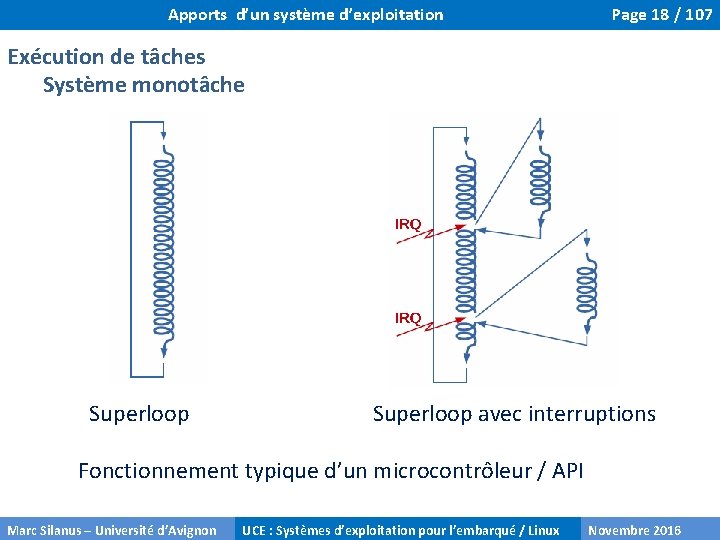 Apports d'un système d'exploitation

Page 18 / 107

Exécution de tâches
Système monotâche

IRQ

IRQ

Superloop

Superloop avec interruptions

Fonctionnement typique d'un microcontrôleur / API

Marc Silanus – Université d'Avignon

UCE : Systèmes d'exploitation pour l'embarqué / Linux

Novembre 2016